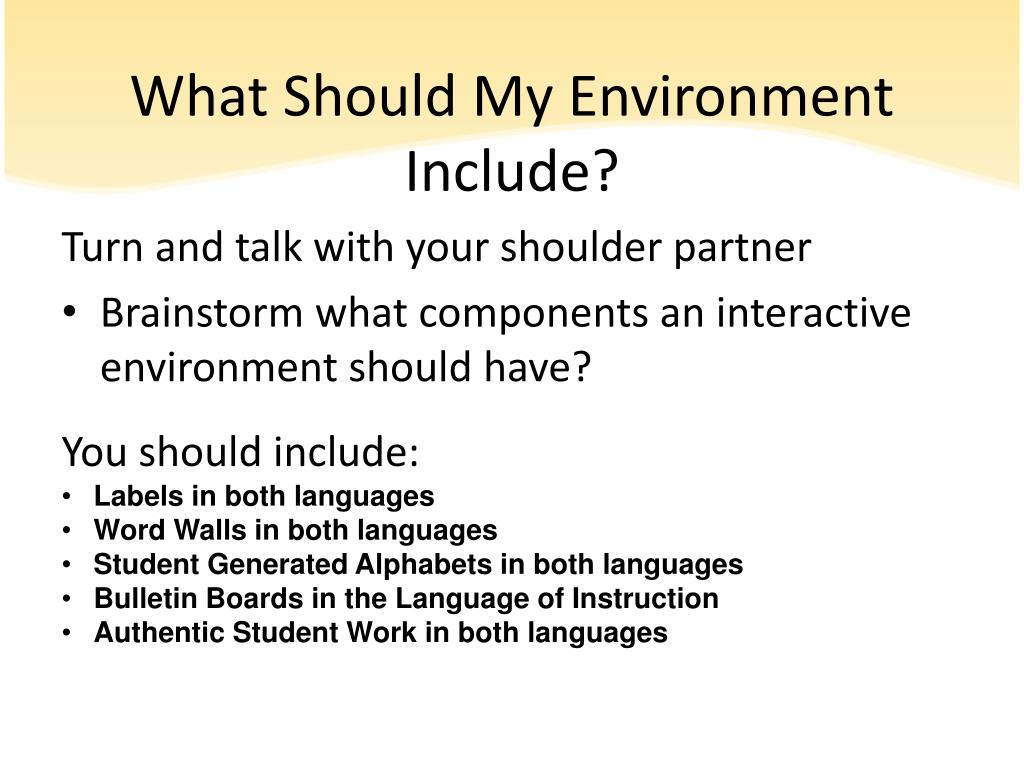 What Should My Environment Include?

Turn and talk with your shoulder partner

• Brainstorm what components an interactive environment should have?

You should include:

• Labels in both languages
• Word Walls in both languages
• Student Generated Alphabets in both languages
• Bulletin Boards in the Language of Instruction
• Authentic Student Work in both languages